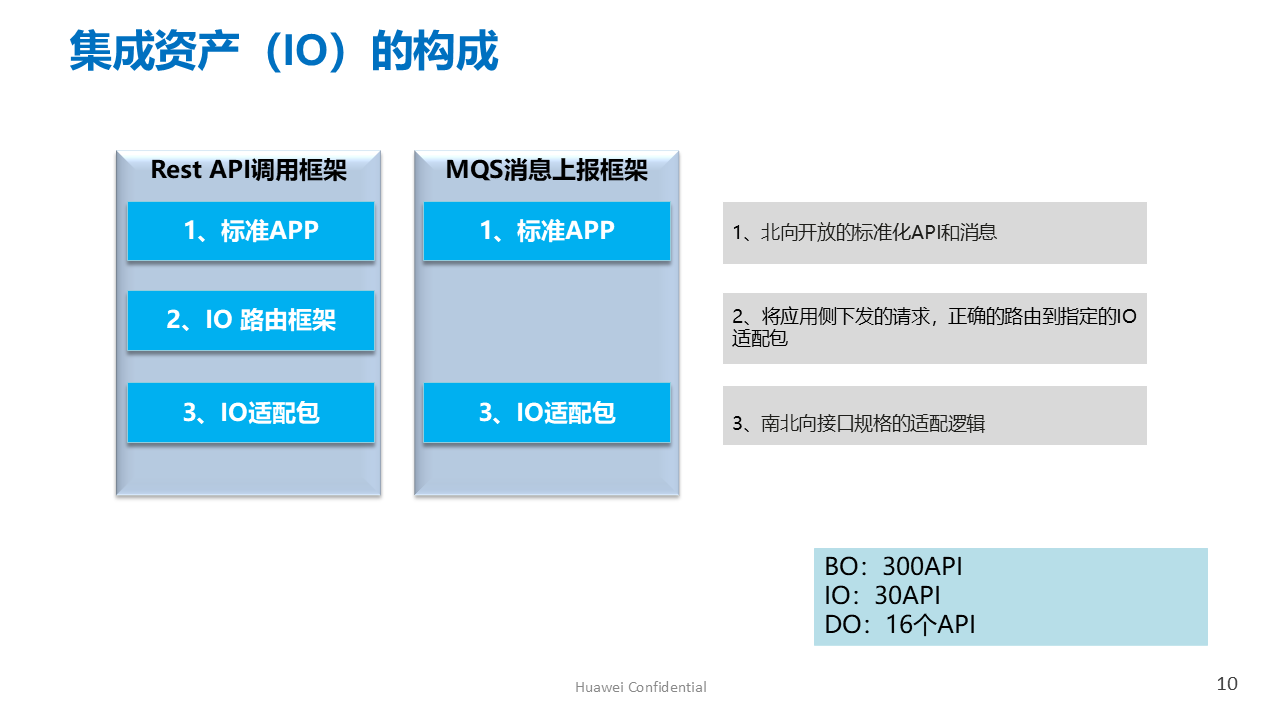 集成资产（IO）的构成

Rest API调用框架

1、标准APP

2、IO 路由框架

3、IO适配包

MQS消息上报框架

1、标准APP

3、IO适配包

1、北向开放的标准化API和消息

2、将应用侧下发的请求，正确的路由到指定的IO适配包

3、南北向接口规格的适配逻辑

BO：300API
IO：30API
DO：16个API

Huawei Confidential

10